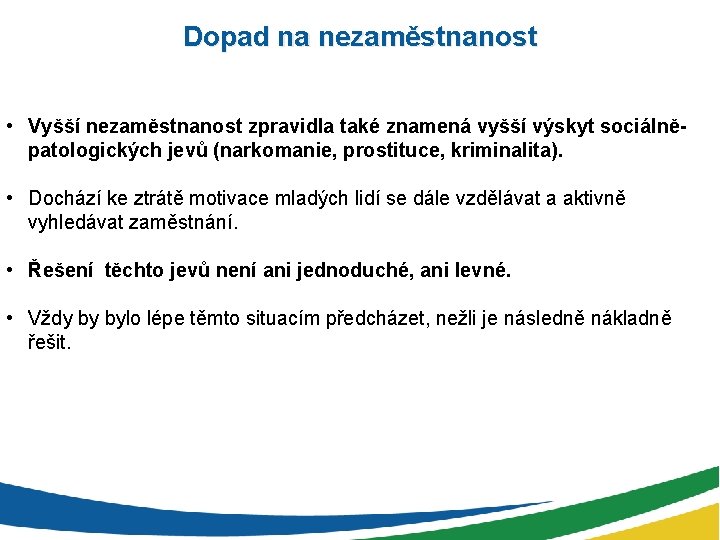 Dopad na nezaměstnanost

• Vyšší nezaměstnanost zpravidla také znamená vyšší výskyt sociálně-patologických jevů (narkomanie, prostituce, kriminalita).

• Dochází ke ztrátě motivace mladých lidí se dále vzdělávat a aktivně vyhledávat zaměstnání.

• Řešení těchto jevů není ani jednoduché, ani levné.

• Vždy by bylo lépe těmto situacím předcházet, nežli je následně nákladně řešit.